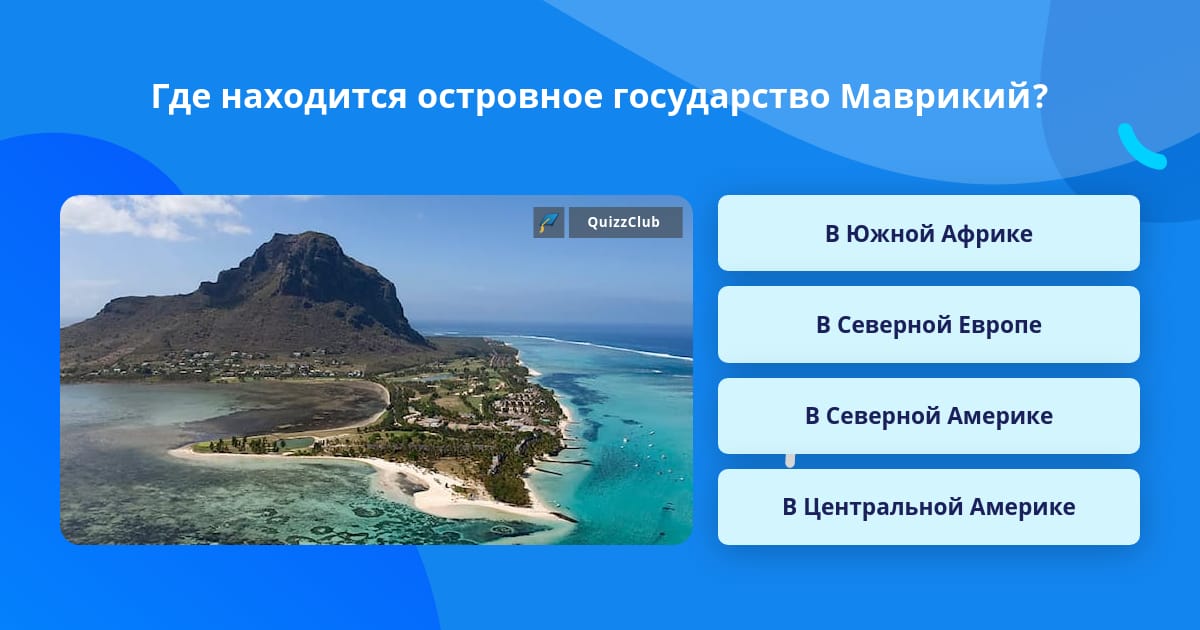 Где находится островное государство Маврикий?

QuizzClub

В Южной Африке

В Северной Европе

В Северной Америке

В Центральной Америке